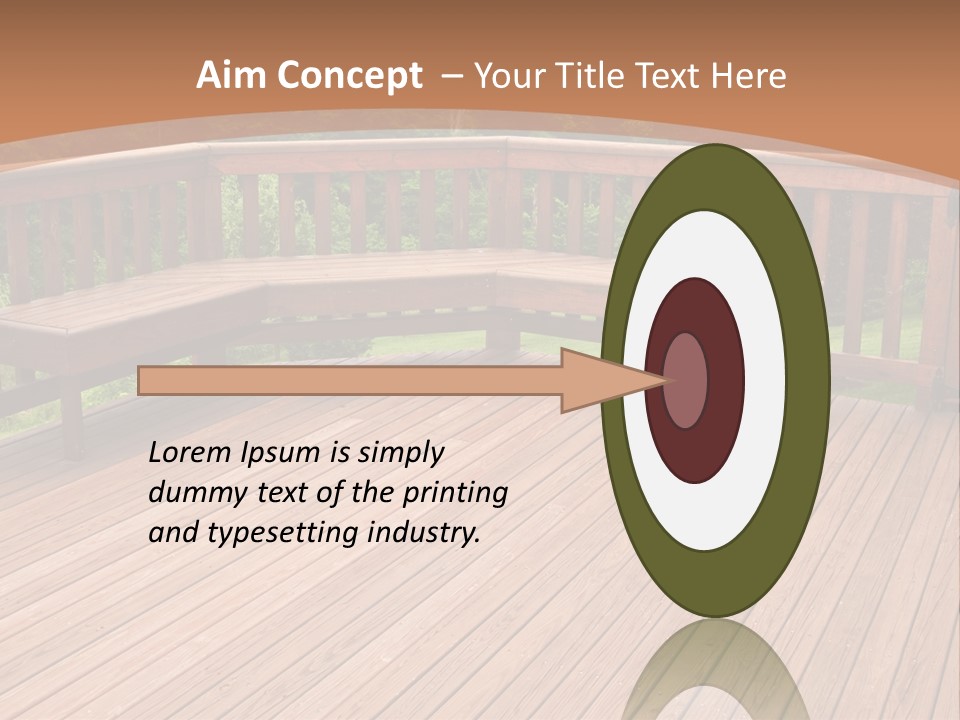 Aim Concept – Your Title Text Here

Lorem Ipsum is simply dummy text of the printing and typesetting industry.